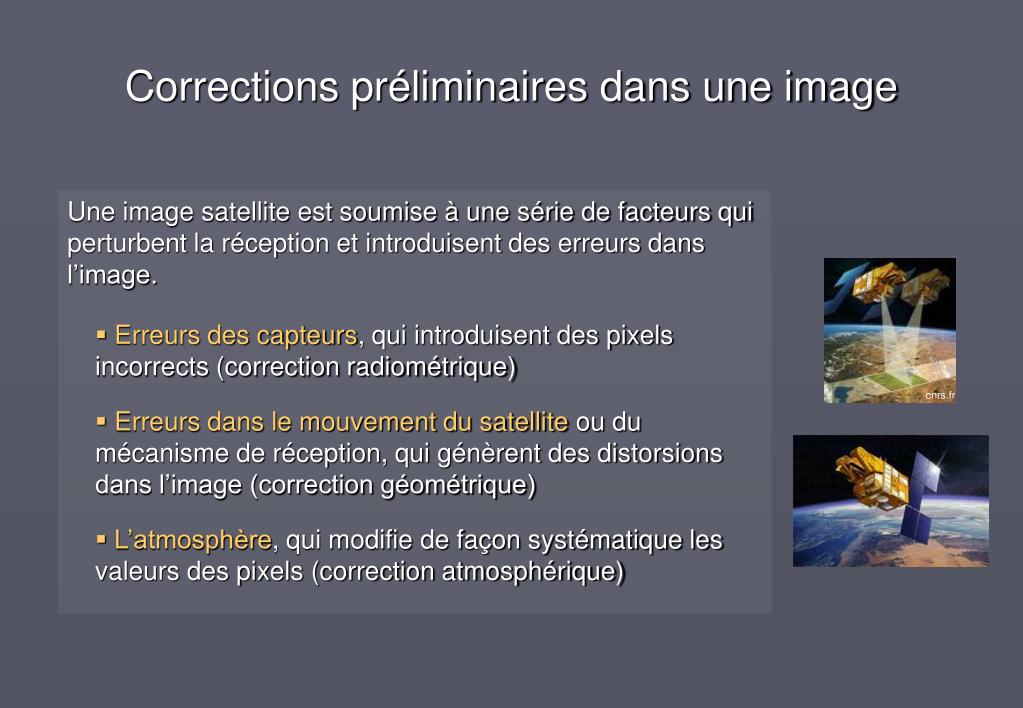 Corrections préliminaires dans une image

Une image satellite est soumise à une série de facteurs qui perturbent la réception et introduisent des erreurs dans l'image.

▪ Erreurs des capteurs, qui introduisent des pixels incorrects (correction radiométrique)

▪ Erreurs dans le mouvement du satellite ou du mécanisme de réception, qui génèrent des distorsions dans l'image (correction géométrique)

▪ L'atmosphère, qui modifie de façon systématique les valeurs des pixels (correction atmosphérique)

cnrs.fr